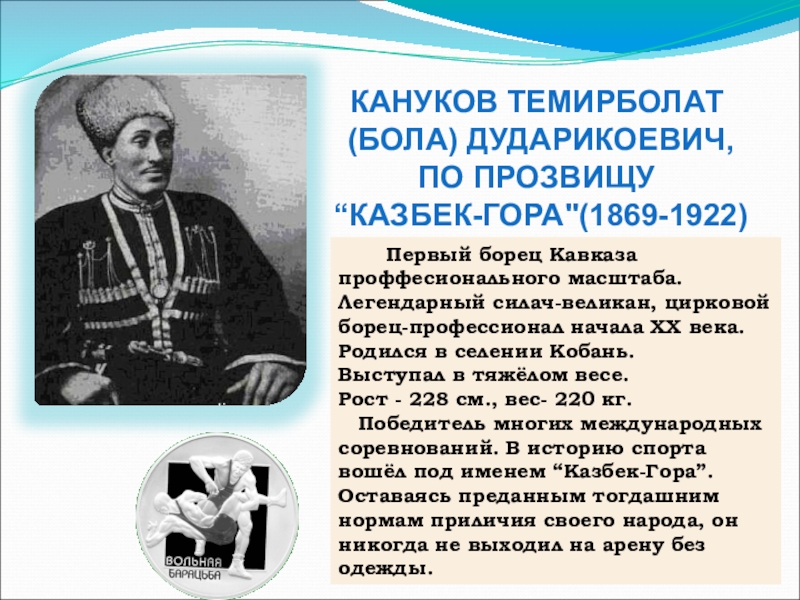 КАНУКОВ ТЕМИРБОЛАТ (БОЛА) ДУДАРИКОЕВИЧ, ПО ПРОЗВИЩУ “КАЗБЕК-ГОРА"(1869-1922)

Первый борец Кавказа проффесионального масштаба. Легендарный силач-великан, цирковой борец-профессионал начала XX века. Родился в селении Кобань. Выступал в тяжёлом весе. Рост - 228 см., вес- 220 кг.

Победитель многих международных соревнований. В историю спорта вошёл под именем “Казбек-Гора”. Оставаясь преданным тогдашним нормам приличия своего народа, он никогда не выходил на арену без одежды.

ВОЛЬНАЯ БАРАЦЬБА